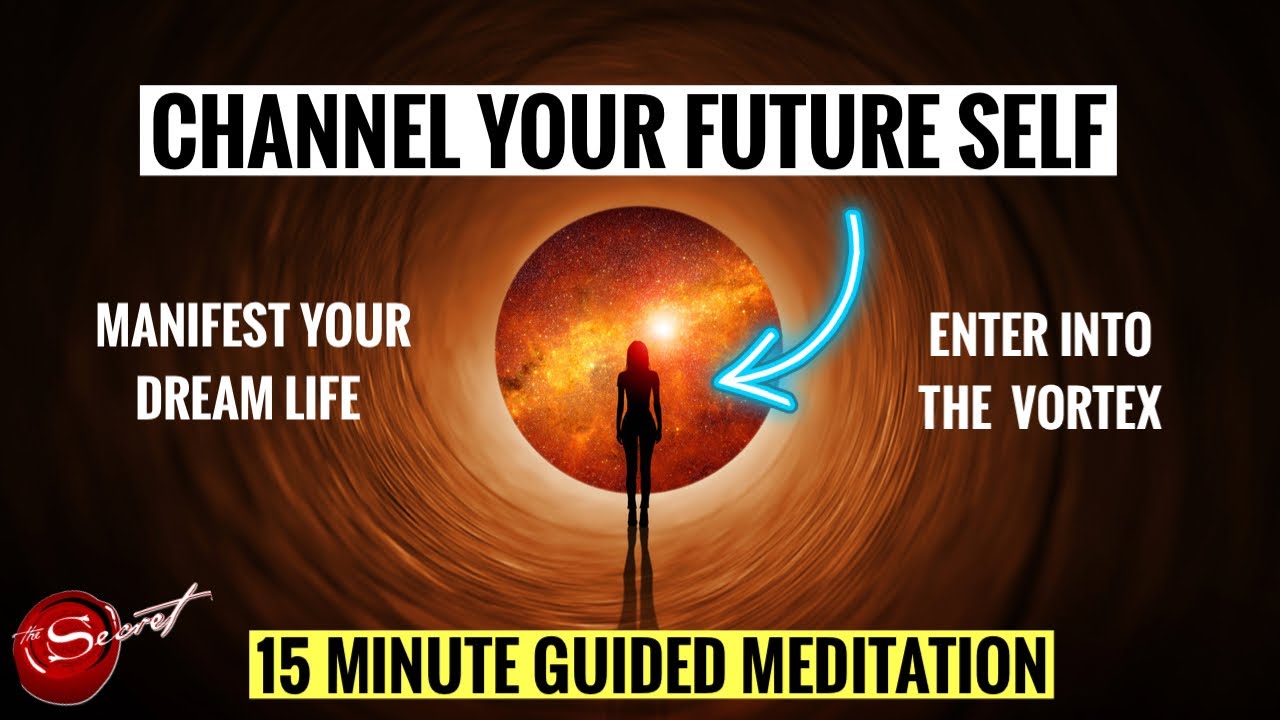 CHANNEL YOUR FUTURE SELF

MANIFEST YOUR DREAM LIFE

ENTER INTO THE VORTEX

The Secret

15 MINUTE GUIDED MEDITATION